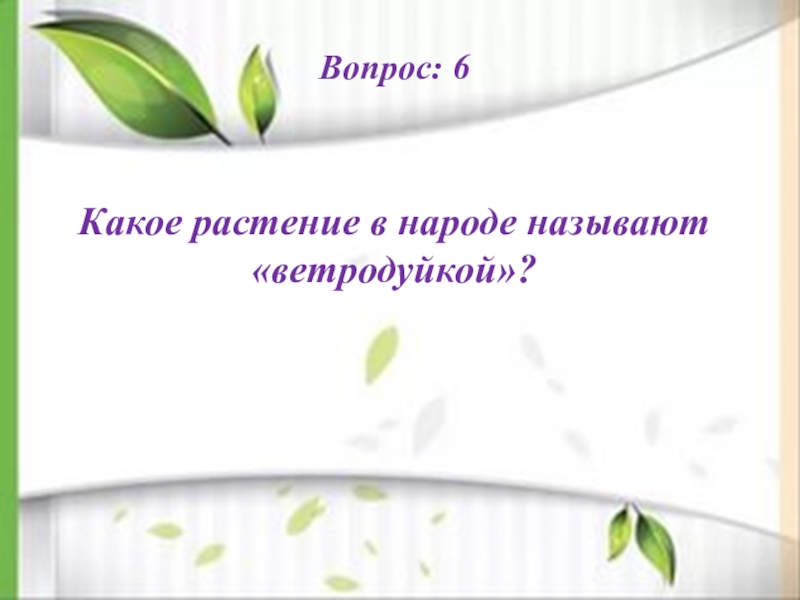 Вопрос: 6

Какое растение в народе называют «ветродуйкой»?